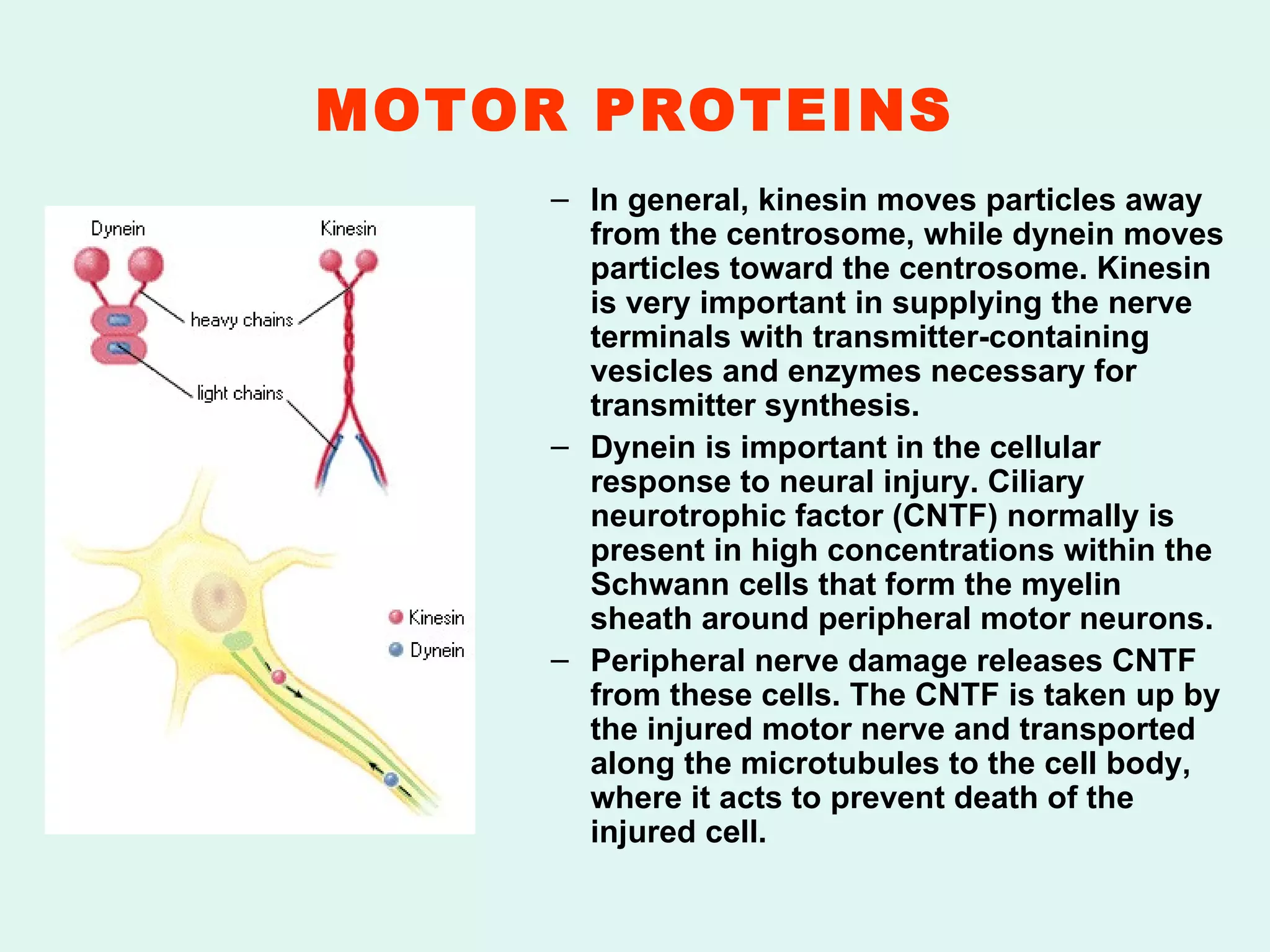 MOTOR PROTEINS

Dynein

Kinesin

heavy chains

light chains

Kinesin

Dynein

– In general, kinesin moves particles away from the centrosome, while dynein moves particles toward the centrosome. Kinesin is very important in supplying the nerve terminals with transmitter-containing vesicles and enzymes necessary for transmitter synthesis.

– Dynein is important in the cellular response to neural injury. Ciliary neurotrophic factor (CNTF) normally is present in high concentrations within the Schwann cells that form the myelin sheath around peripheral motor neurons.

– Peripheral nerve damage releases CNTF from these cells. The CNTF is taken up by the injured motor nerve and transported along the microtubules to the cell body, where it acts to prevent death of the injured cell.